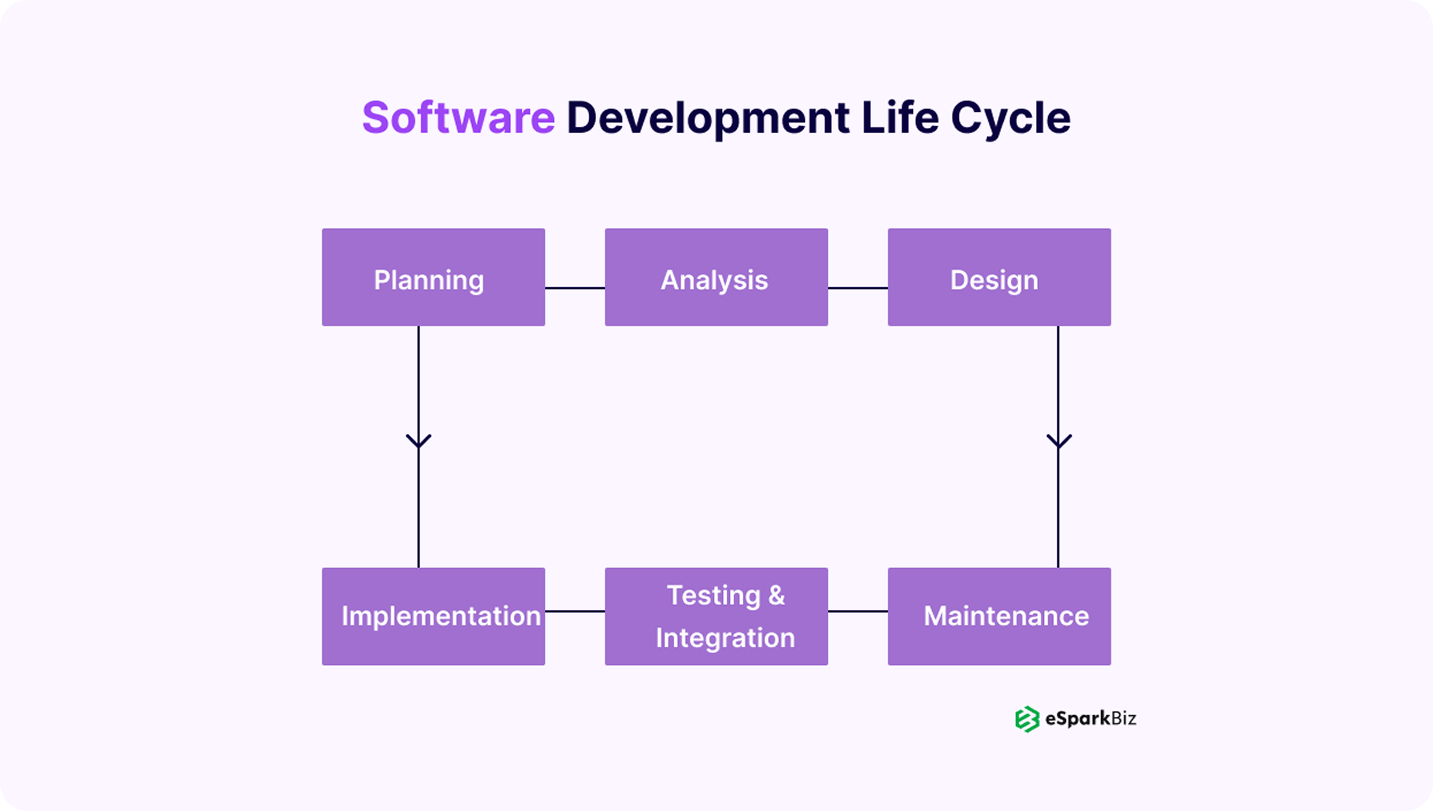 Software Development Life Cycle

Planning

Analysis

Design

Implementation

Testing & Integration

Maintenance

eSparkBiz